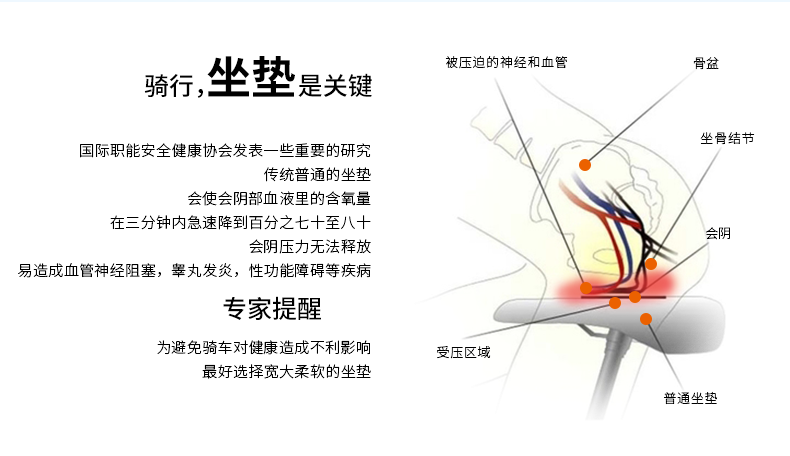 骑行，坐垫是关键

国际职能安全健康协会发表一些重要的研究
传统普通的坐垫
会使会阴部血液里的含氧量
在三分钟内急速降到百分之七十至八十
会阴压力无法释放
易造成血管神经阻塞，睾丸发炎，性功能障碍等疾病

专家提醒

为避免骑车对健康造成不利影响
最好选择宽大柔软的坐垫

被压迫的神经和血管
骨盆
坐骨结节
会阴
受压区域
普通坐垫